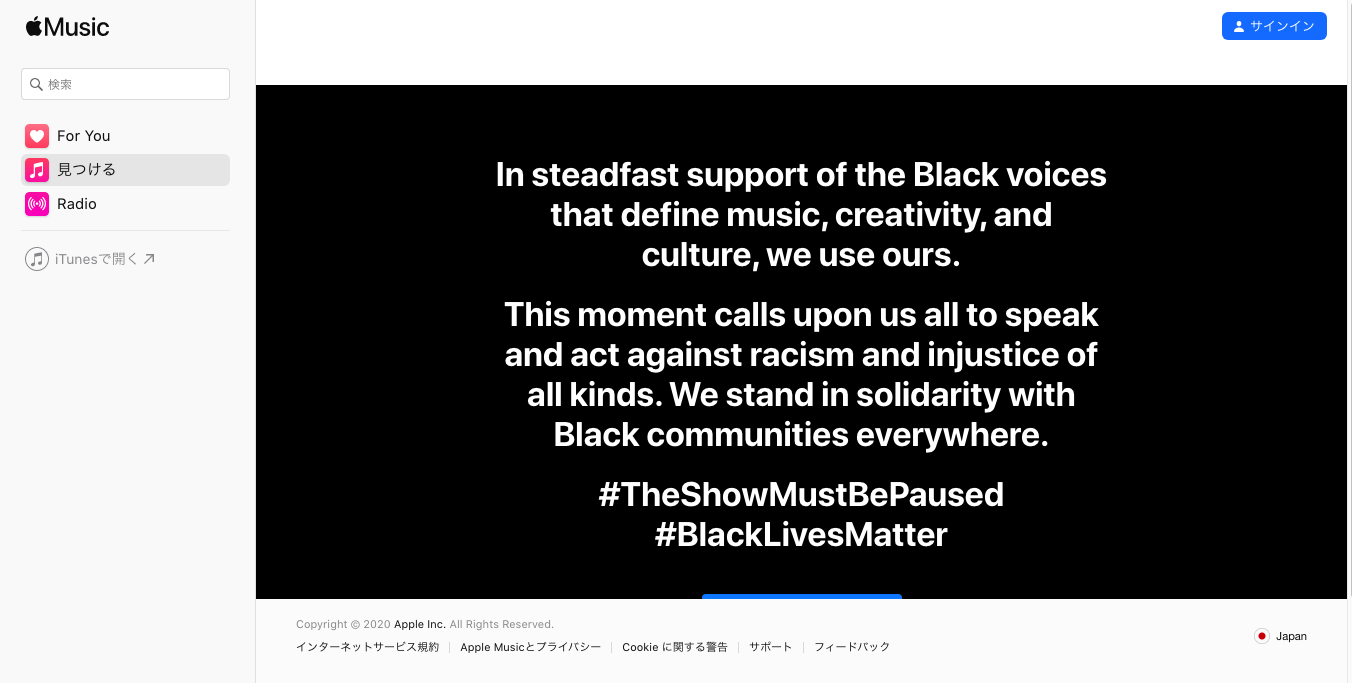 Music

検索

For You

見つける

Radio

iTunesで開く ↗

サインイン

In steadfast support of the Black voices that define music, creativity, and culture, we use ours.

This moment calls upon us all to speak and act against racism and injustice of all kinds. We stand in solidarity with Black communities everywhere.

#TheShowMustBePaused
#BlackLivesMatter

Copyright © 2020 Apple Inc. All Rights Reserved.

インターネットサービス規約 | Apple Musicとプライバシー | Cookie に関する警告 | サポート | フィードバック

Japan